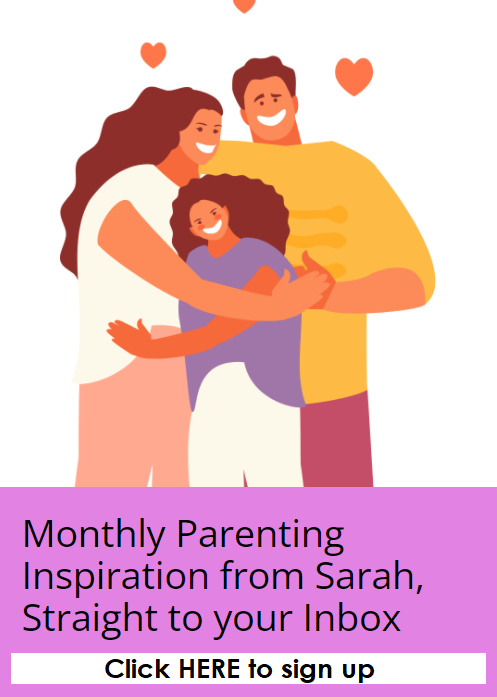 Monthly Parenting Inspiration from Sarah, Straight to your Inbox

Click HERE to sign up